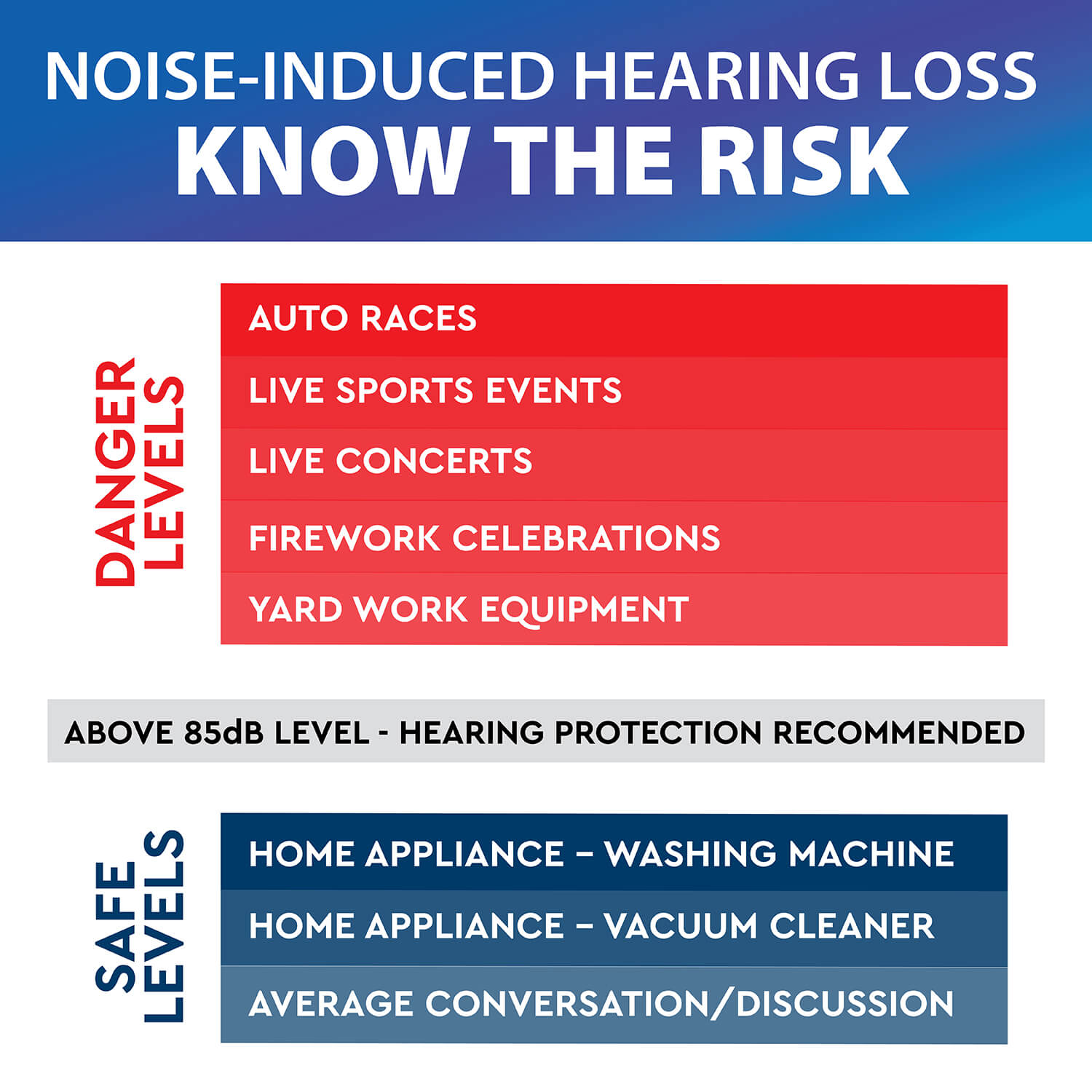 NOISE-INDUCED HEARING LOSS
KNOW THE RISK

DANGER LEVELS

AUTO RACES
LIVE SPORTS EVENTS
LIVE CONCERTS
FIREWORK CELEBRATIONS
YARD WORK EQUIPMENT

ABOVE 85dB LEVEL - HEARING PROTECTION RECOMMENDED

SAFE LEVELS

HOME APPLIANCE – WASHING MACHINE
HOME APPLIANCE – VACUUM CLEANER
AVERAGE CONVERSATION/DISCUSSION